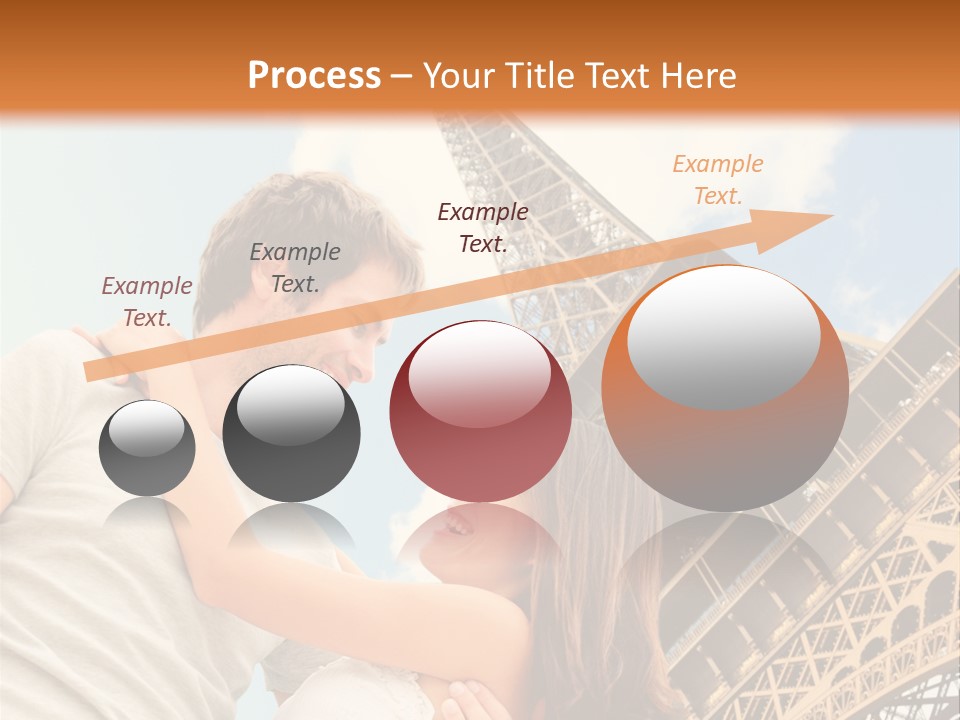 Process – Your Title Text Here

Example Text.

Example Text.

Example Text.

Example Text.